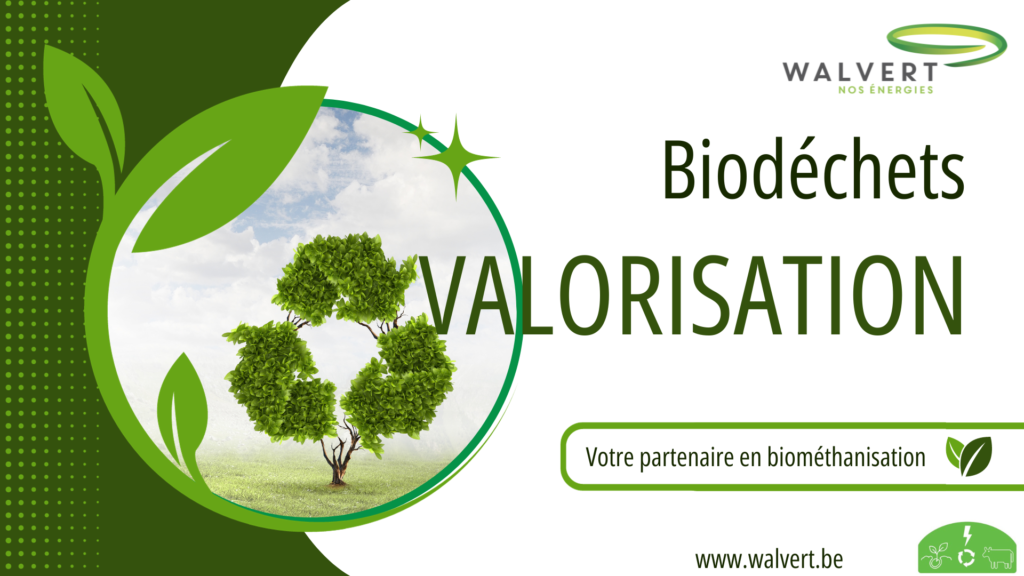 WALVERT
NOS ÉNERGIES

Biodéchets

VALORISATION

Votre partenaire en biométhanisation

www.walvert.be